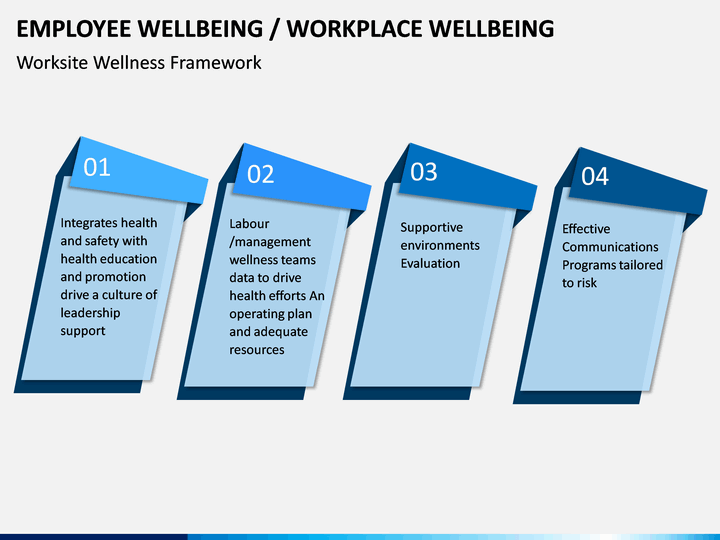 EMPLOYEE WELLBEING / WORKPLACE WELLBEING

Worksite Wellness Framework

01

Integrates health and safety with health education and promotion drive a culture of leadership support

02

Labour /management wellness teams data to drive health efforts An operating plan and adequate resources

03

Supportive environments Evaluation

04

Effective Communications Programs tailored to risk